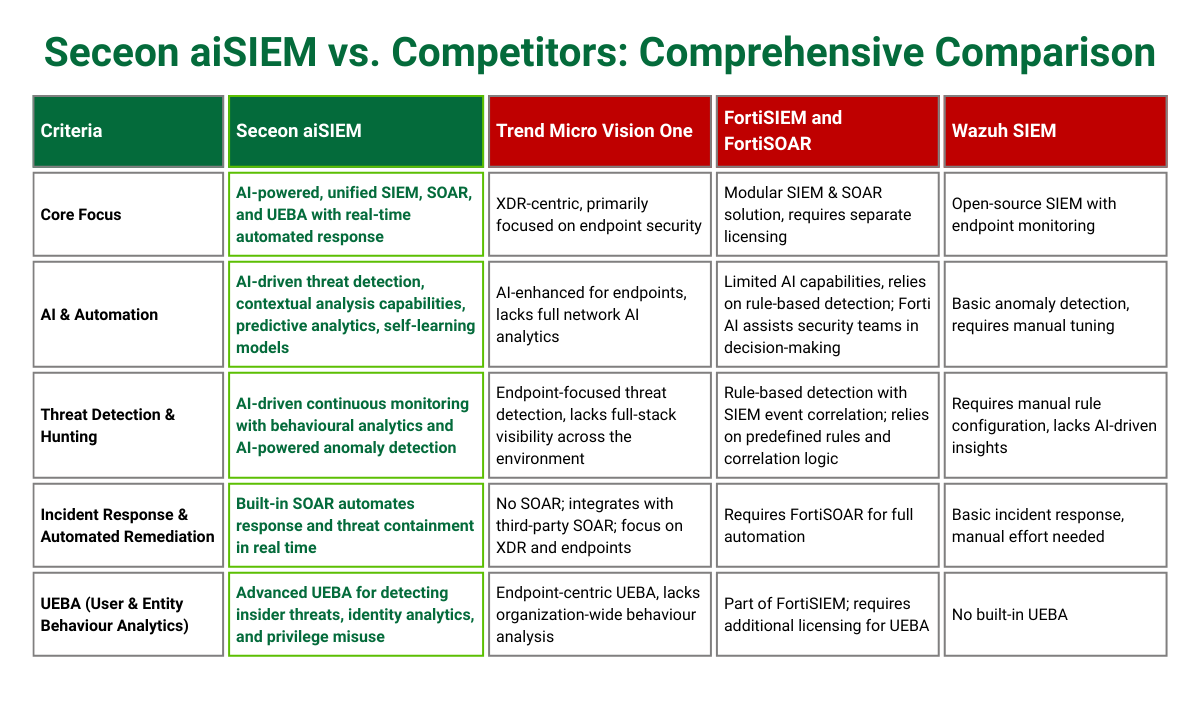 Seceon aiSIEM vs. Competitors: Comprehensive Comparison

| Criteria | Seceon aiSIEM | Trend Micro Vision One | FortiSIEM and FortiSOAR | Wazuh SIEM |
|---|---|---|---|---|
| Core Focus | AI-powered, unified SIEM, SOAR, and UEBA with real-time automated response | XDR-centric, primarily focused on endpoint security | Modular SIEM & SOAR solution, requires separate licensing | Open-source SIEM with endpoint monitoring |
| AI & Automation | AI-driven threat detection, contextual analysis capabilities, predictive analytics, self-learning models | AI-enhanced for endpoints, lacks full network AI analytics | Limited AI capabilities, relies on rule-based detection; Forti AI assists security teams in decision-making | Basic anomaly detection, requires manual tuning |
| Threat Detection & Hunting | AI-driven continuous monitoring with behavioural analytics and AI-powered anomaly detection | Endpoint-focused threat detection, lacks full-stack visibility across the environment | Rule-based detection with SIEM event correlation; relies on predefined rules and correlation logic | Requires manual rule configuration, lacks AI-driven insights |
| Incident Response & Automated Remediation | Built-in SOAR automates response and threat containment in real time | No SOAR; integrates with third-party SOAR; focus on XDR and endpoints | Requires FortiSOAR for full automation | Basic incident response, manual effort needed |
| UEBA (User & Entity Behaviour Analytics) | Advanced UEBA for detecting insider threats, identity analytics, and privilege misuse | Endpoint-centric UEBA, lacks organization-wide behaviour analysis | Part of FortiSIEM; requires additional licensing for UEBA | No built-in UEBA |